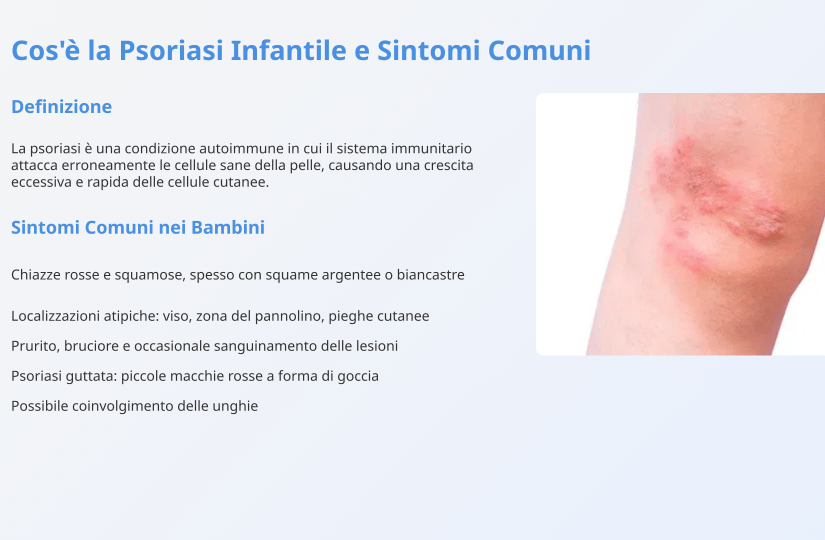 Cos'è la Psoriasi Infantile e Sintomi Comuni

Definizione

La psoriasi è una condizione autoimmune in cui il sistema immunitario attacca erroneamente le cellule sane della pelle, causando una crescita eccessiva e rapida delle cellule cutanee.

Sintomi Comuni nei Bambini

Chiazze rosse e squamose, spesso con squame argentee o biancastre

Localizzazioni atipiche: viso, zona del pannolino, pieghe cutanee

Prurito, bruciore e occasionale sanguinamento delle lesioni

Psoriasi guttata: piccole macchie rosse a forma di goccia

Possibile coinvolgimento delle unghie